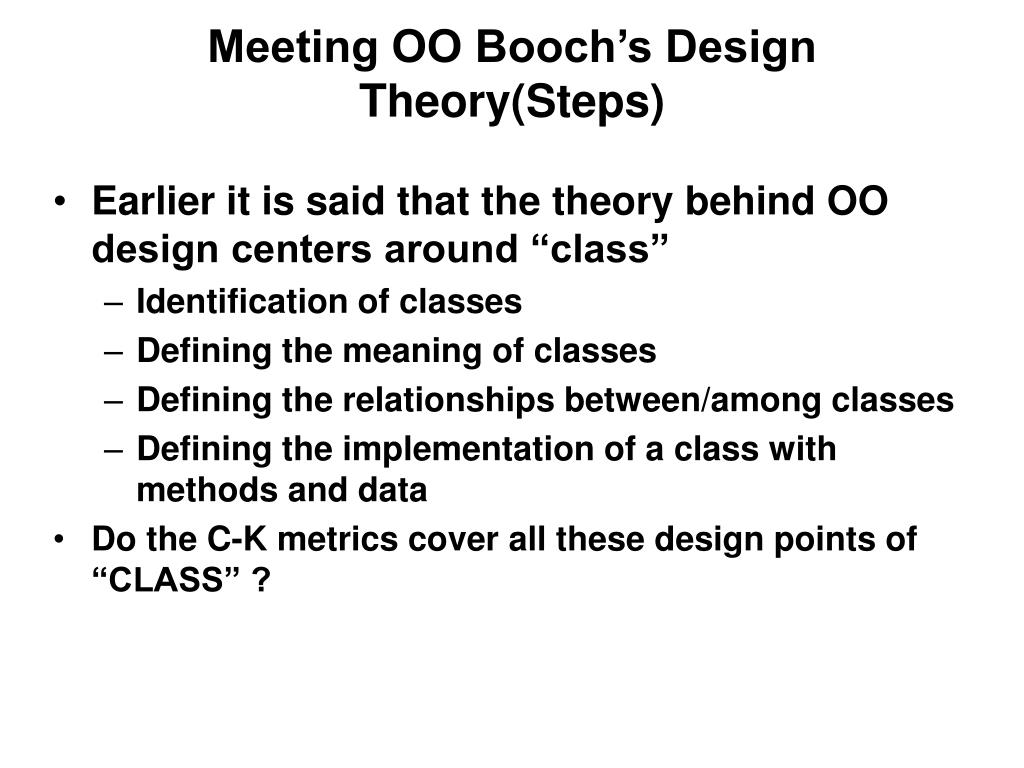 Meeting OO Booch’s Design Theory(Steps)

• Earlier it is said that the theory behind OO design centers around “class”
– Identification of classes
– Defining the meaning of classes
– Defining the relationships between/among classes
– Defining the implementation of a class with methods and data
• Do the C-K metrics cover all these design points of “CLASS” ?